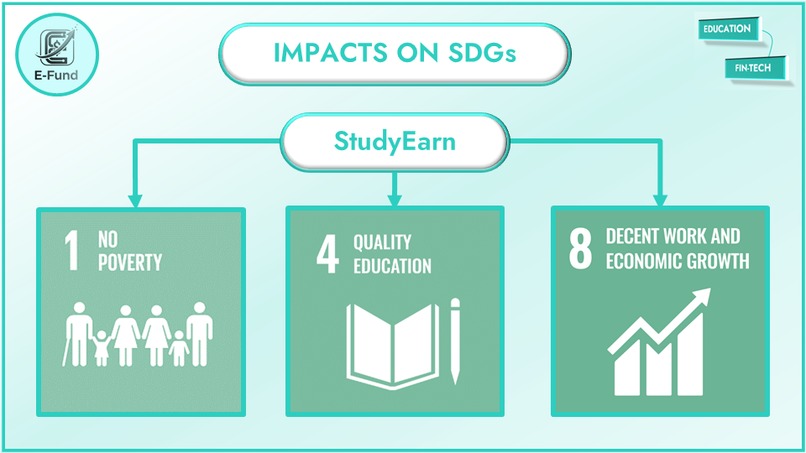 E-Fund

IMPACTS ON SDGs

EDUCATION

FIN-TECH

StudyEarn

1 NO POVERTY

4 QUALITY EDUCATION

8 DECENT WORK AND ECONOMIC GROWTH